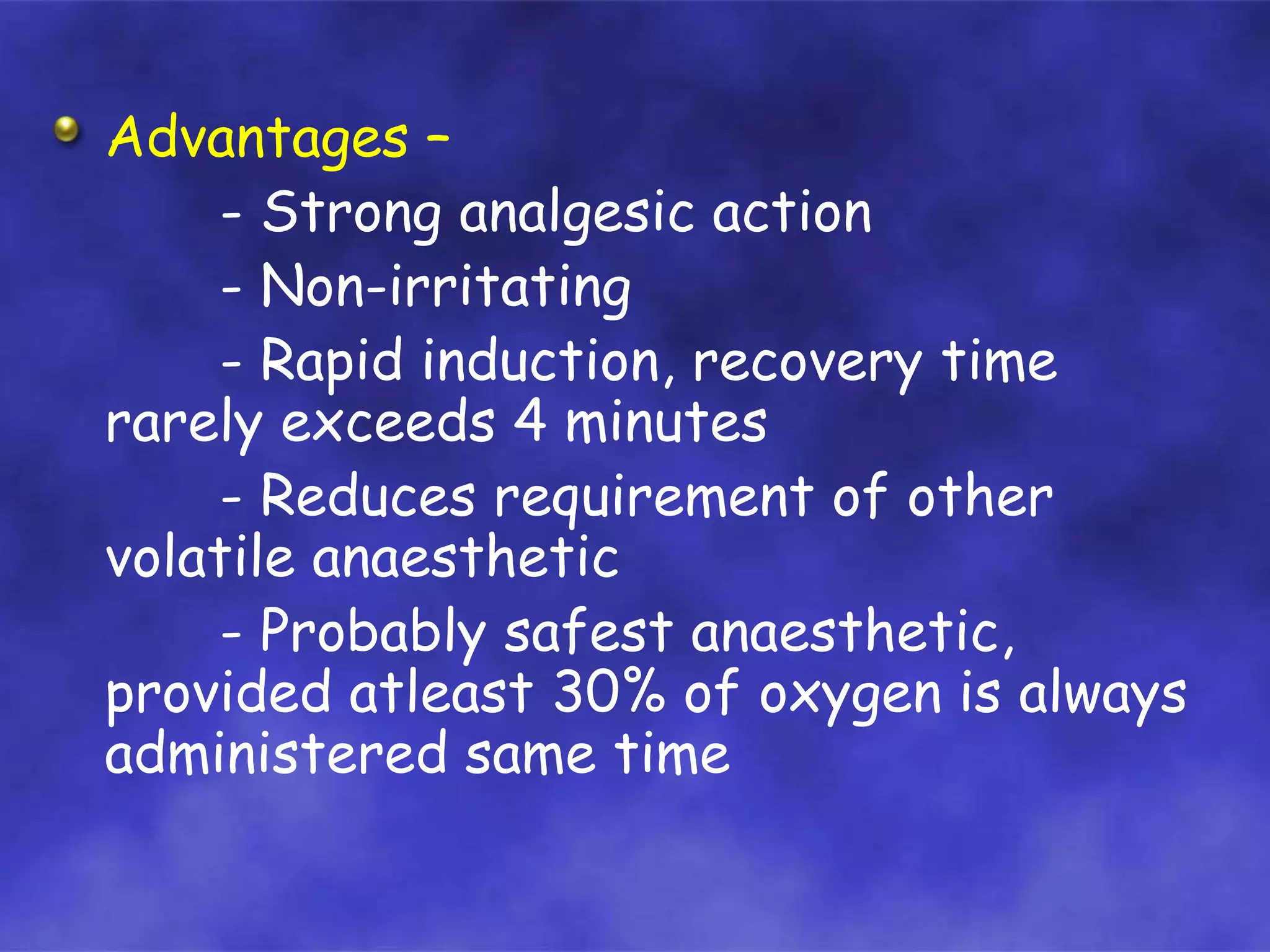 Advantages –

- Strong analgesic action

- Non-irritating

- Rapid induction, recovery time rarely exceeds 4 minutes

- Reduces requirement of other volatile anaesthetic

- Probably safest anaesthetic, provided atleast 30% of oxygen is always administered same time